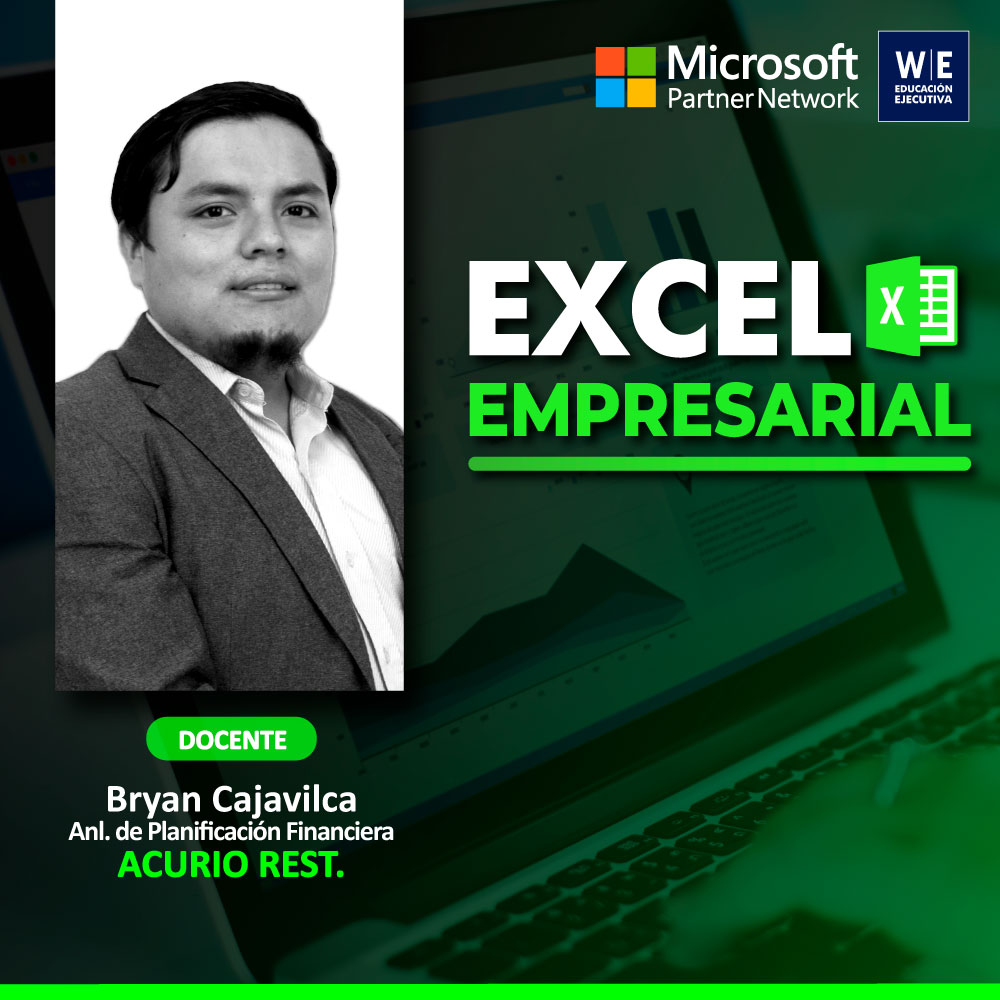 Microsoft Partner Network

W|E EDUCACIÓN EJECUTIVA

EXCEL X
EMPRESARIAL

DOCENTE
Bryan Cajavilca
Anl. de Planificación Financiera
ACURIO REST.